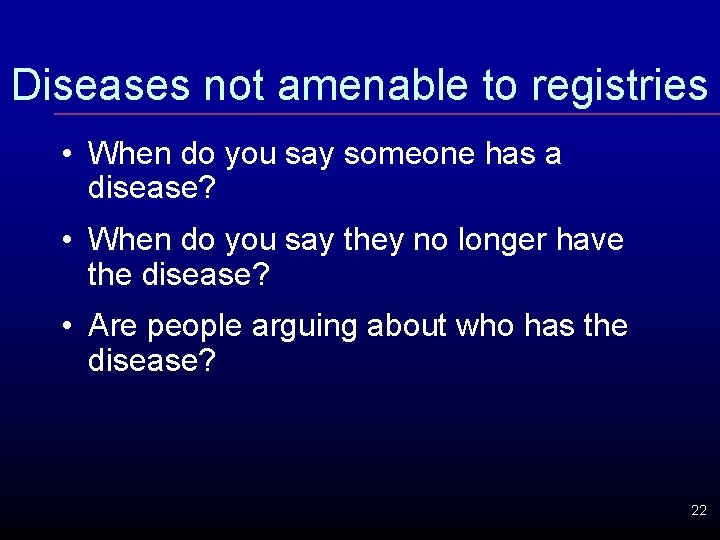 Diseases not amenable to registries

• When do you say someone has a disease?

• When do you say they no longer have the disease?

• Are people arguing about who has the disease?

22